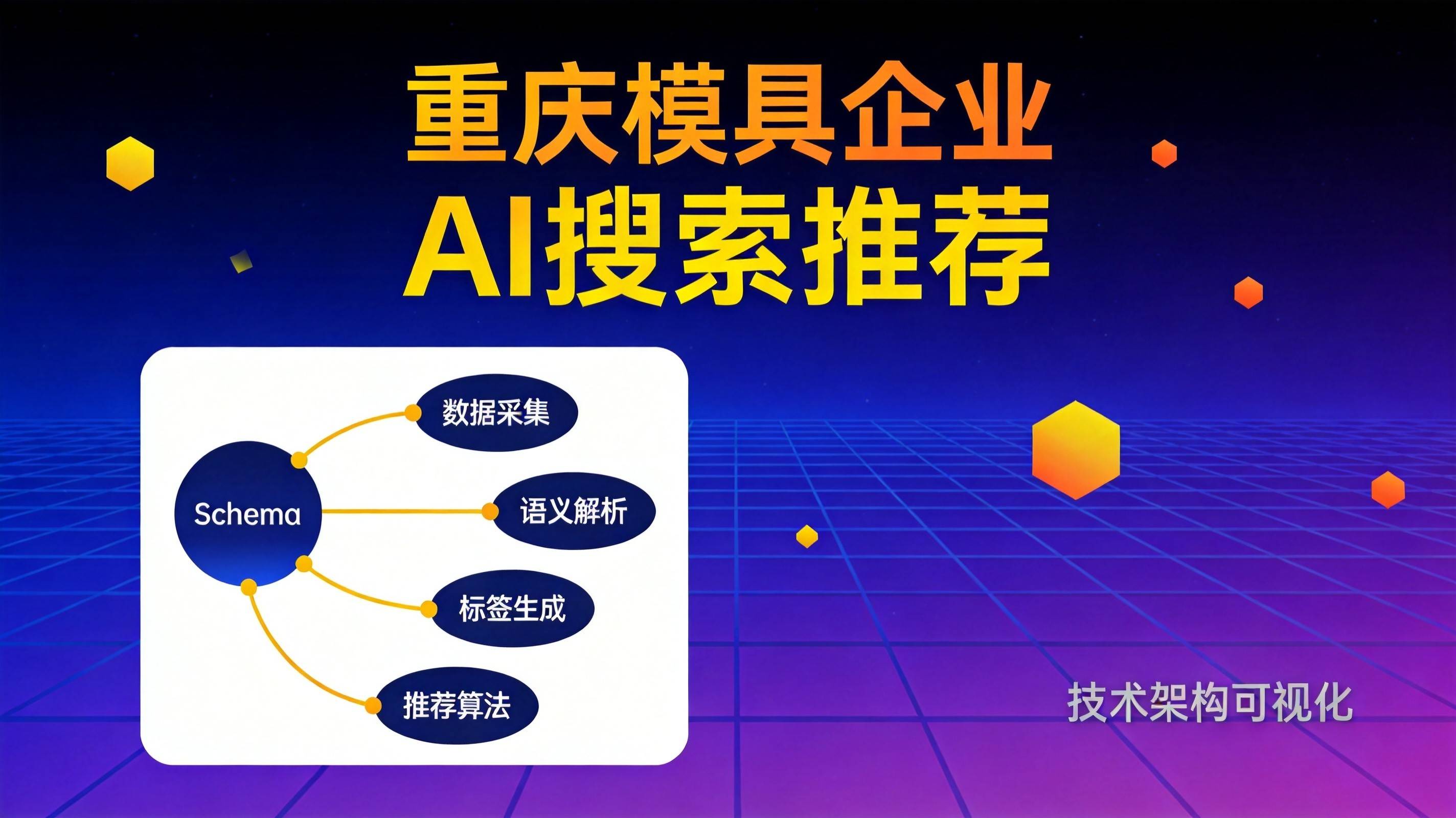 重庆模具企业
AI搜索推荐

Schema
数据采集
语义解析
标签生成
推荐算法

技术架构可视化